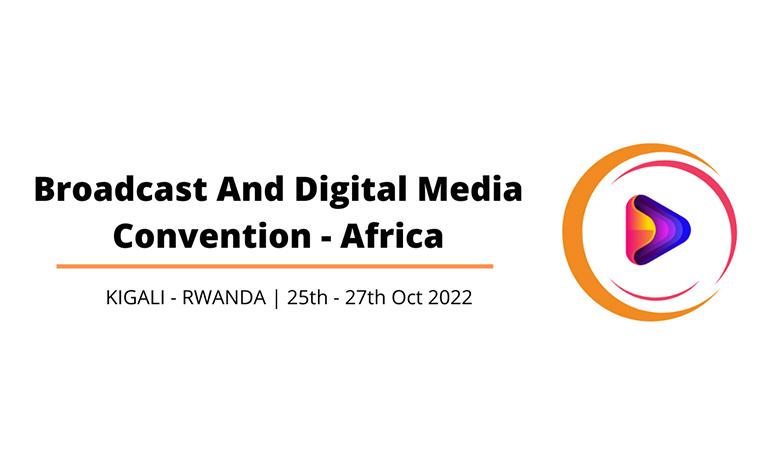 Broadcast And Digital Media Convention - Africa

KIGALI - RWANDA | 25th - 27th Oct 2022